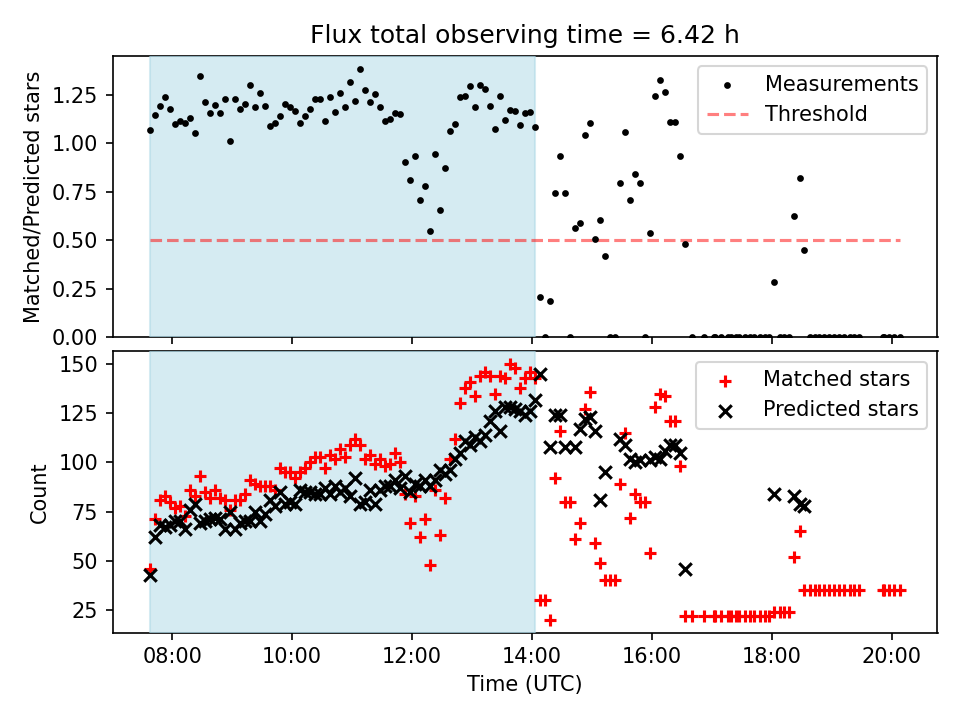 Flux total observing time = 6.42 h

Matched/Predicted stars

1.25
1.00
0.75
0.50
0.25
0.00

Measurements
Threshold

Count

150
125
100
75
50
25

Matched stars
Predicted stars

08:00
10:00
12:00
14:00
16:00
18:00
20:00

Time (UTC)